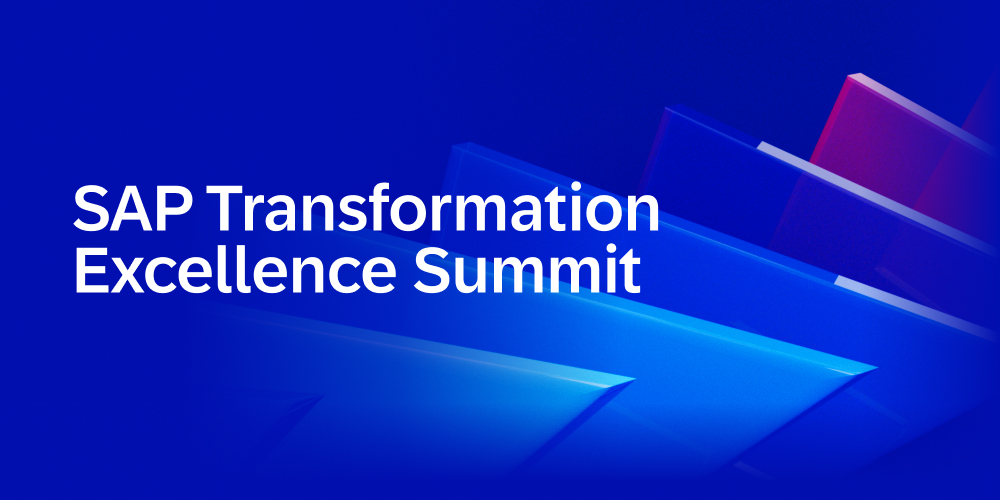 SAP Transformation Excellence Summit